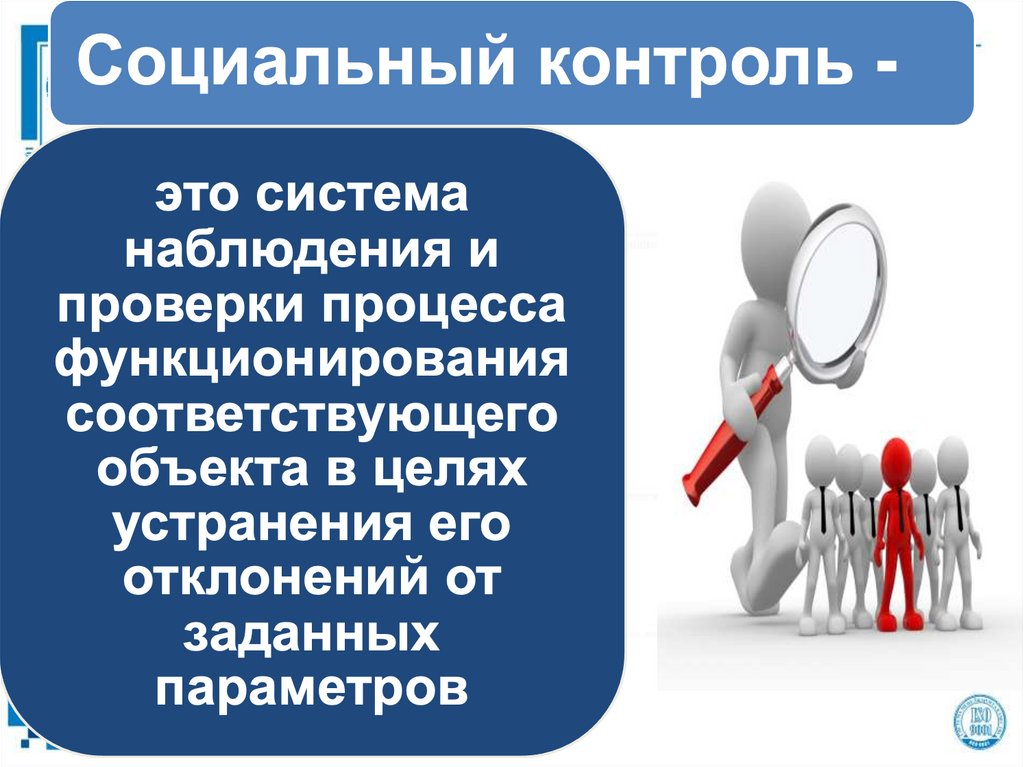 Социальный контроль -

это система наблюдения и проверки процесса функционирования соответствующего объекта в целях устранения его отклонений от заданных параметров

ISO 9001